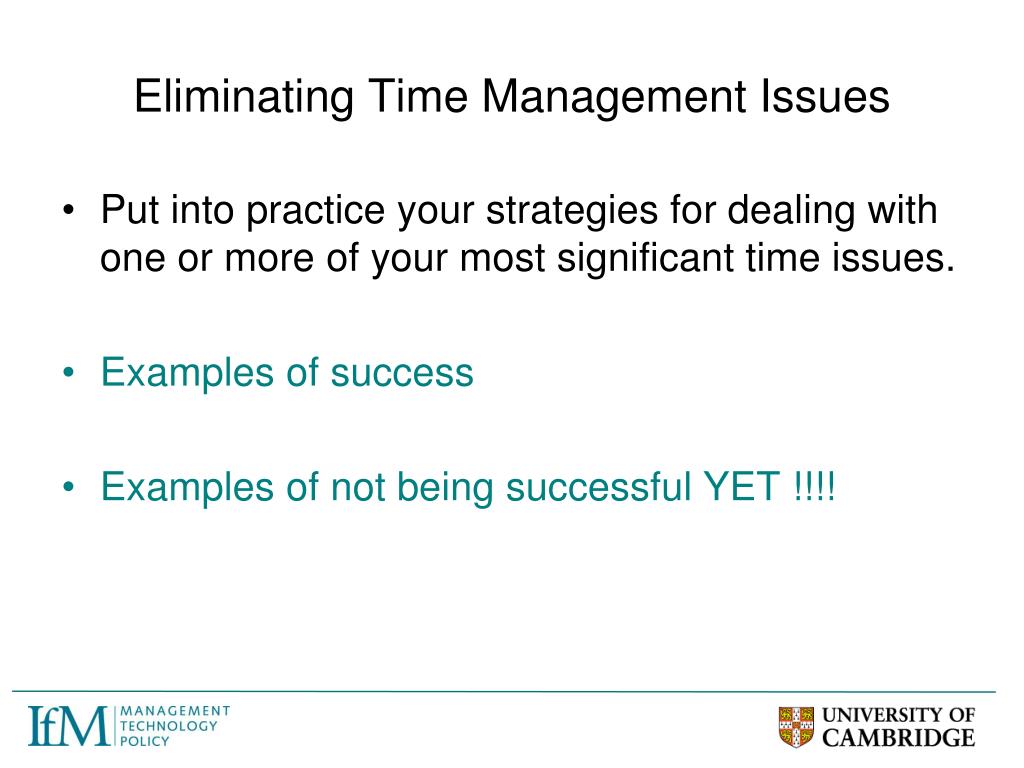 Eliminating Time Management Issues

• Put into practice your strategies for dealing with one or more of your most significant time issues.

• Examples of success

• Examples of not being successful YET !!!!

IfM MANAGEMENT TECHNOLOGY POLICY

UNIVERSITY OF CAMBRIDGE